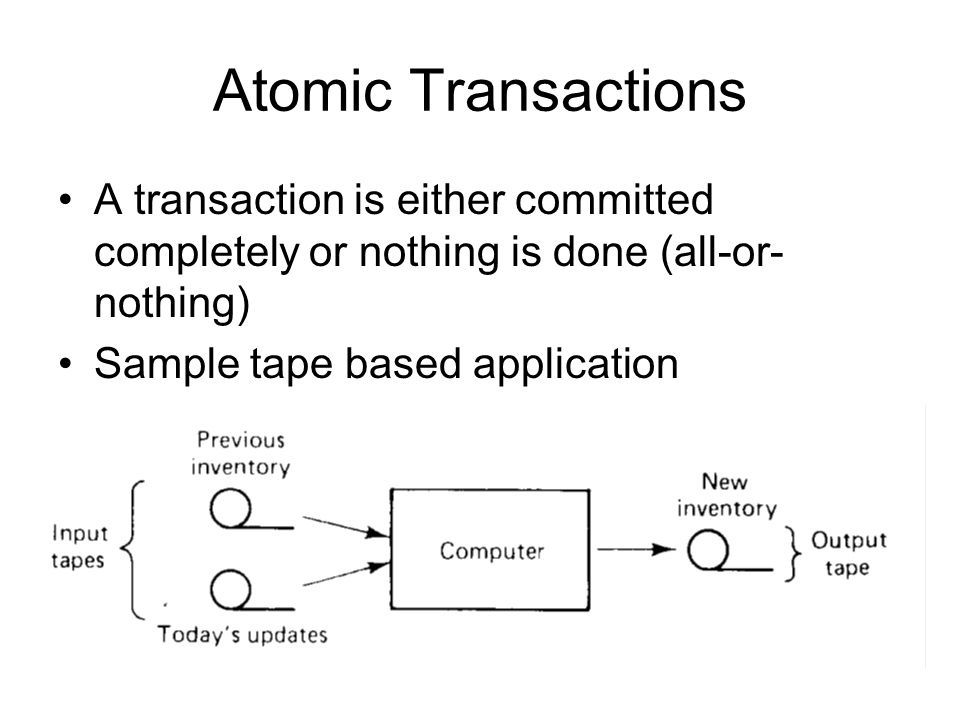 Atomic Transactions

• A transaction is either committed completely or nothing is done (all-or-nothing)
• Sample tape based application

Previous inventory

Input tapes

Today's updates

Computer

New inventory

Output tape